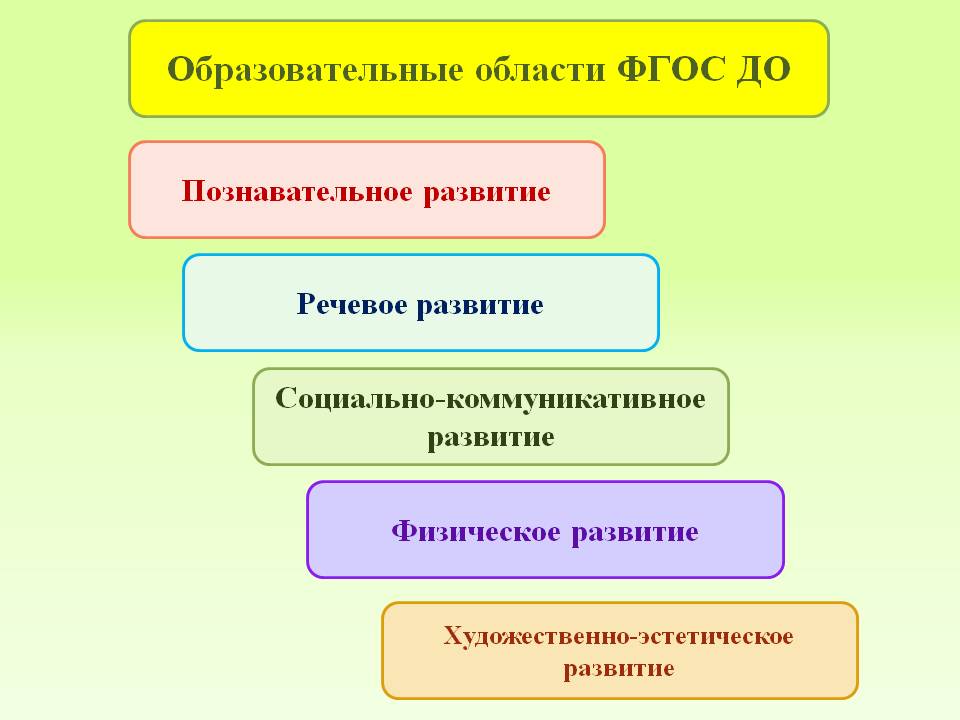 Образовательные области ФГОС ДО

Познавательное развитие

Речевое развитие

Социально-коммуникативное развитие

Физическое развитие

Художественно-эстетическое развитие